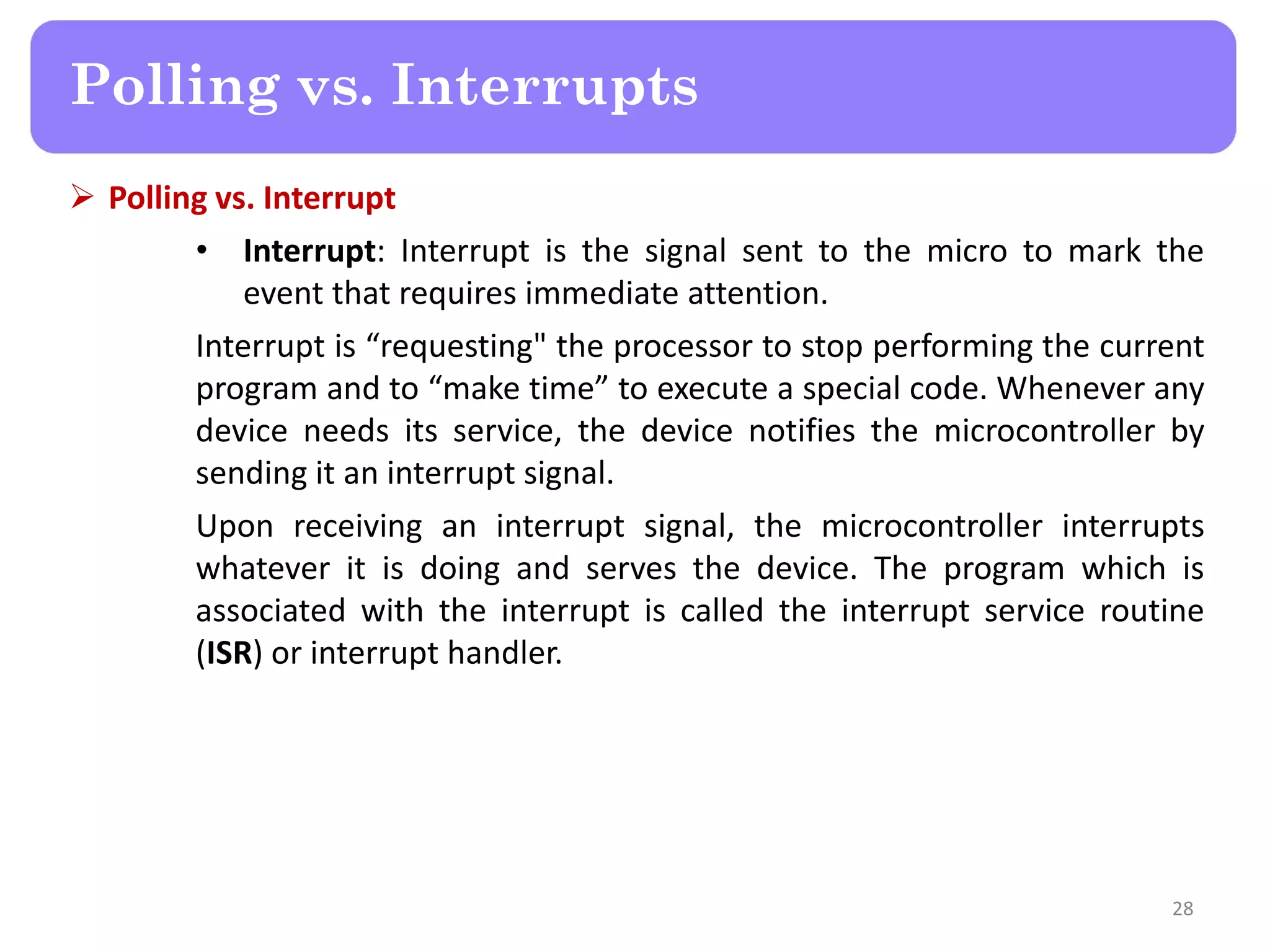 Polling vs. Interrupts

➢ Polling vs. Interrupt

• Interrupt: Interrupt is the signal sent to the micro to mark the event that requires immediate attention.

Interrupt is “requesting" the processor to stop performing the current program and to “make time” to execute a special code. Whenever any device needs its service, the device notifies the microcontroller by sending it an interrupt signal.

Upon receiving an interrupt signal, the microcontroller interrupts whatever it is doing and serves the device. The program which is associated with the interrupt is called the interrupt service routine (ISR) or interrupt handler.

28